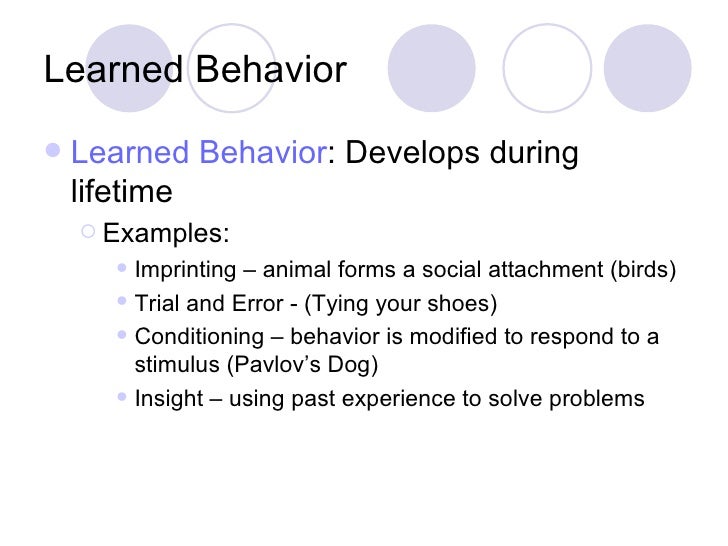 Learned Behavior

Learned Behavior: Develops during lifetime

Examples:

Imprinting – animal forms a social attachment (birds)

Trial and Error - (Tying your shoes)

Conditioning – behavior is modified to respond to a stimulus (Pavlov’s Dog)

Insight – using past experience to solve problems